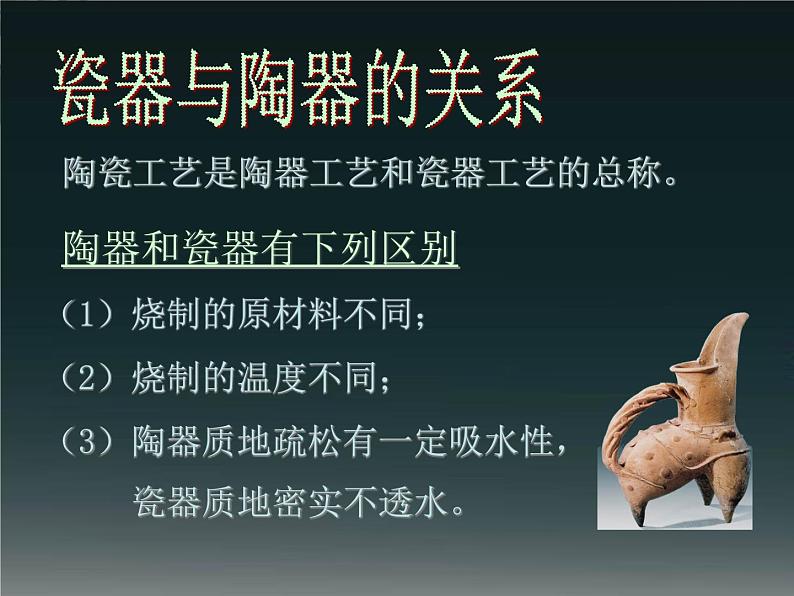 瓷器与陶器的关系

陶瓷工艺是陶器工艺和瓷器工艺的总称。

陶器和瓷器有下列区别

（1）烧制的原材料不同；

（2）烧制的温度不同；

（3）陶器质地疏松有一定吸水性，瓷器质地密实不透水。